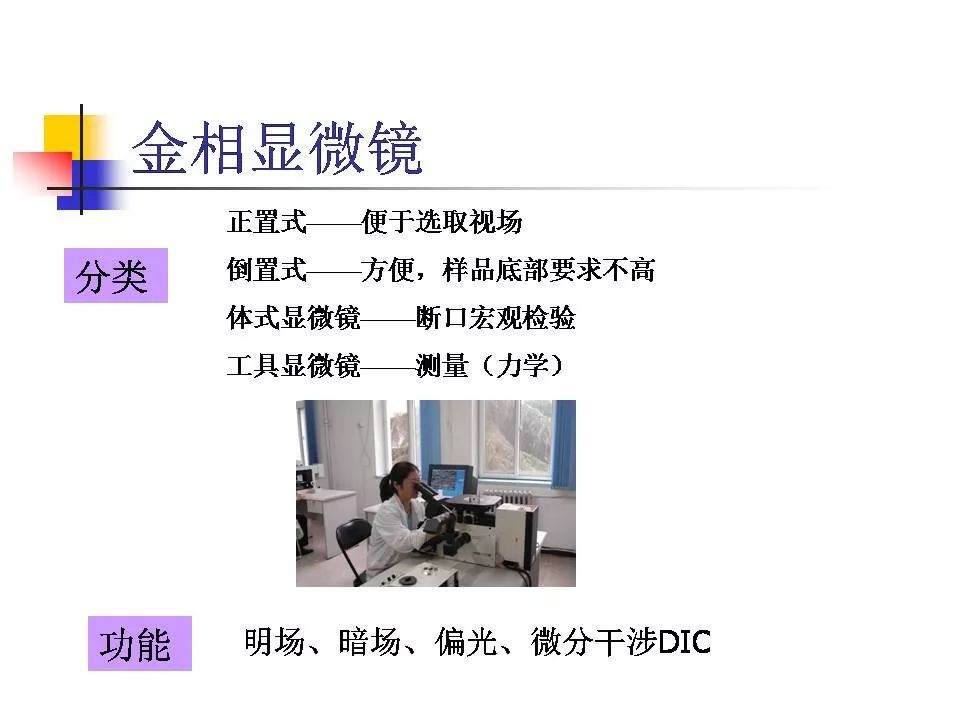 金相显微镜

分类

正置式——便于选取视场
倒置式——方便，样品底部要求不高
体式显微镜——断口宏观检验
工具显微镜——测量（力学）

功能

明场、暗场、偏光、微分干涉DIC